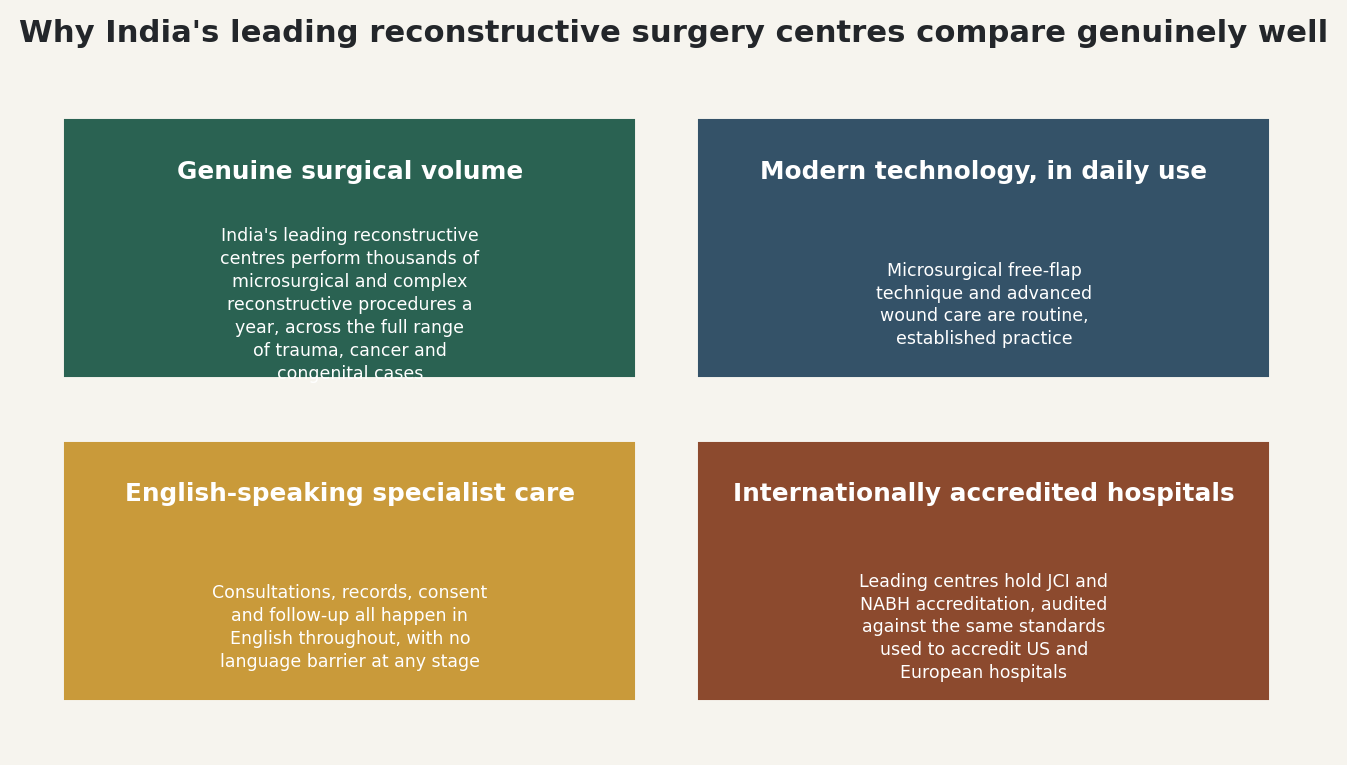 Why India's leading reconstructive surgery centres compare genuinely well

Genuine surgical volume

India's leading reconstructive centres perform thousands of microsurgical and complex reconstructive procedures a year, across the full range of trauma, cancer and congenital cases

Modern technology, in daily use

Microsurgical free-flap technique and advanced wound care are routine, established practice

English-speaking specialist care

Consultations, records, consent and follow-up all happen in English throughout, with no language barrier at any stage

Internationally accredited hospitals

Leading centres hold JCI and NABH accreditation, audited against the same standards used to accredit US and European hospitals